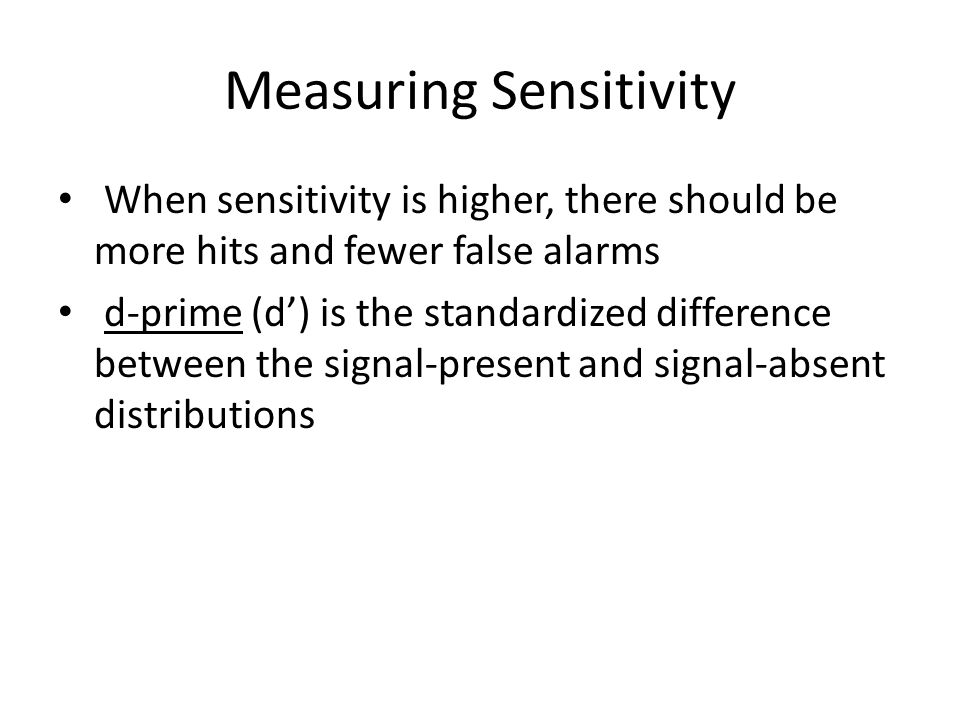 Measuring Sensitivity

• When sensitivity is higher, there should be more hits and fewer false alarms

• d-prime (d’) is the standardized difference between the signal-present and signal-absent distributions